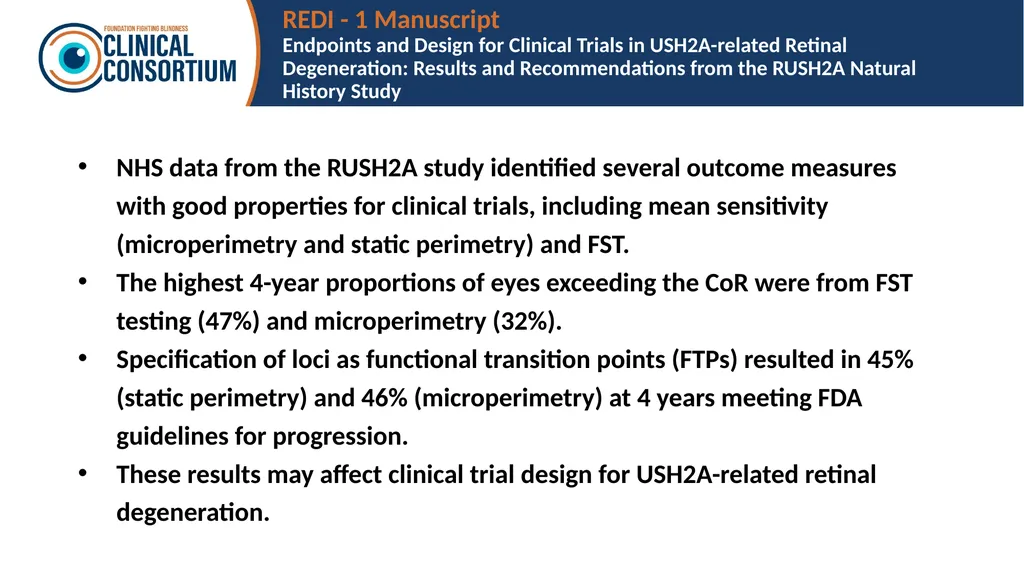 FOUNDATION FIGHTING BLINDNESS
CLINICAL CONSORTIUM

REDI - 1 Manuscript
Endpoints and Design for Clinical Trials in USH2A-related Retinal Degeneration: Results and Recommendations from the RUSH2A Natural History Study

• NHS data from the RUSH2A study identified several outcome measures with good properties for clinical trials, including mean sensitivity (microperimetry and static perimetry) and FST.
• The highest 4-year proportions of eyes exceeding the CoR were from FST testing (47%) and microperimetry (32%).
• Specification of loci as functional transition points (FTPs) resulted in 45% (static perimetry) and 46% (microperimetry) at 4 years meeting FDA guidelines for progression.
• These results may affect clinical trial design for USH2A-related retinal degeneration.